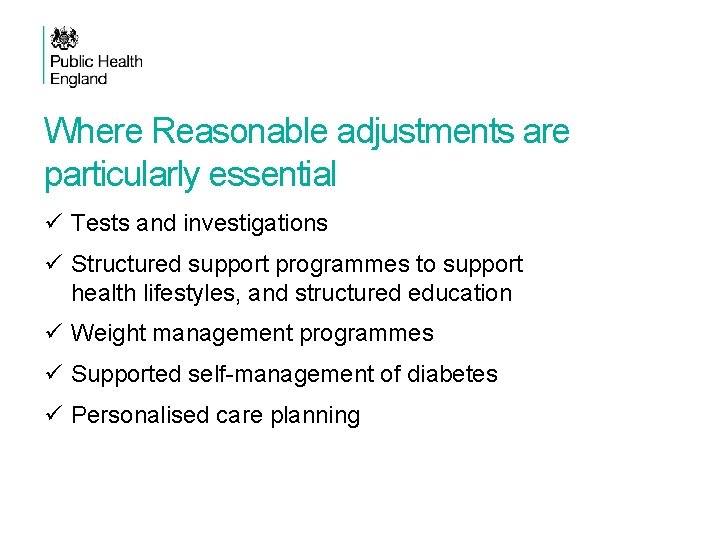 Public Health England

Where Reasonable adjustments are particularly essential

✓ Tests and investigations

✓ Structured support programmes to support health lifestyles, and structured education

✓ Weight management programmes

✓ Supported self-management of diabetes

✓ Personalised care planning